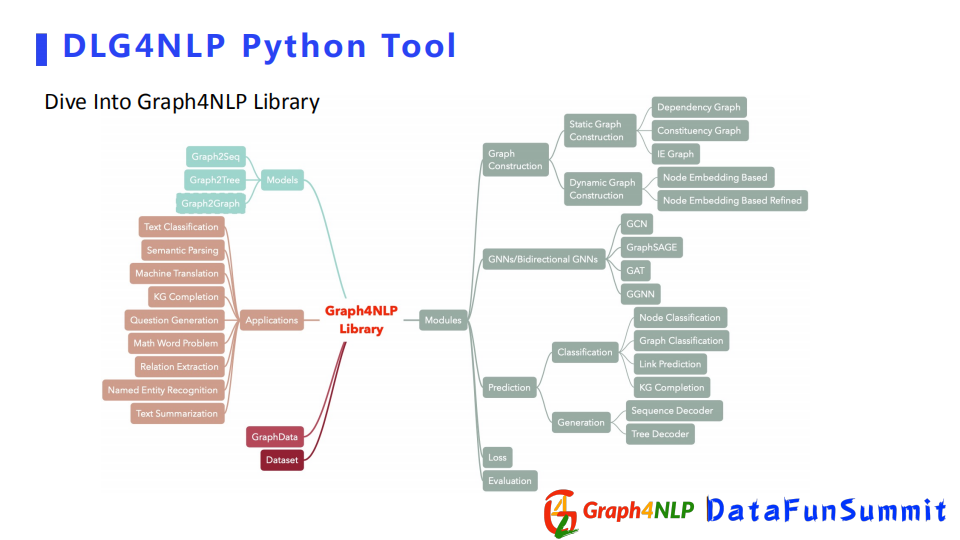 DLG4NLP Python Tool

Dive Into Graph4NLP Library

Graph2Seq
Graph2Tree
Graph2Graph
Models

Text Classification
Semantic Parsing
Machine Translation
KG Completion
Question Generation
Math Word Problem
Relation Extraction
Named Entity Recognition
Text Summarization
Applications

GraphData
Dataset

Graph4NLP Library

Modules

Graph Construction
Static Graph Construction
Dependency Graph
Constituency Graph
IE Graph
Dynamic Graph Construction
Node Embedding Based
Node Embedding Based Refined

GNNs/Bidirectional GNNs
GCN
GraphSAGE
GAT
GGNN

Prediction
Classification
Node Classification
Graph Classification
Link Prediction
KG Completion
Generation
Sequence Decoder
Tree Decoder

Loss
Evaluation

Graph4NLP DataFunSummit